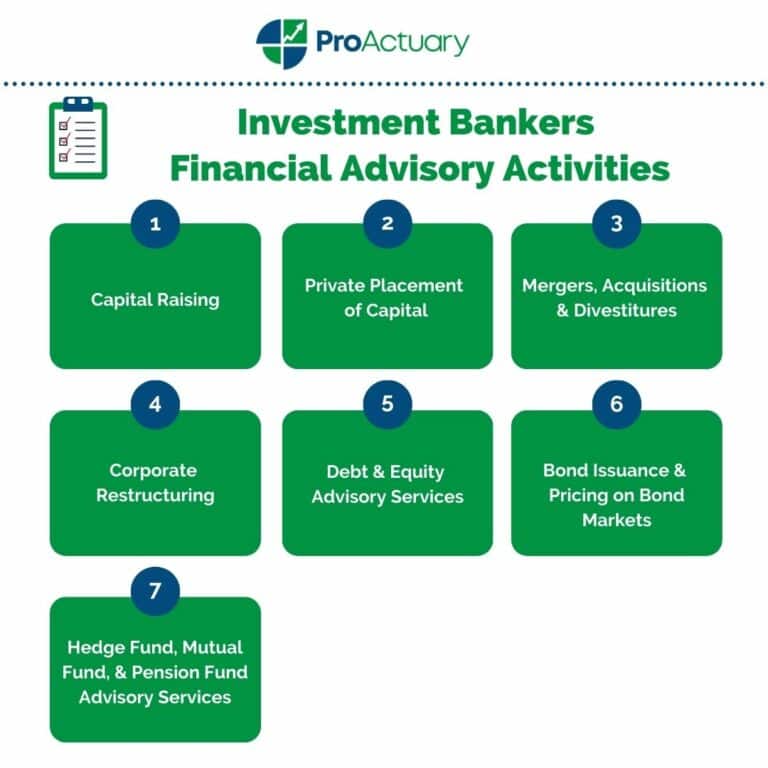 ProActuary

Investment Bankers
Financial Advisory Activities

1
Capital Raising

2
Private Placement of Capital

3
Mergers, Acquisitions & Divestitures

4
Corporate Restructuring

5
Debt & Equity Advisory Services

6
Bond Issuance & Pricing on Bond Markets

7
Hedge Fund, Mutual Fund, & Pension Fund Advisory Services